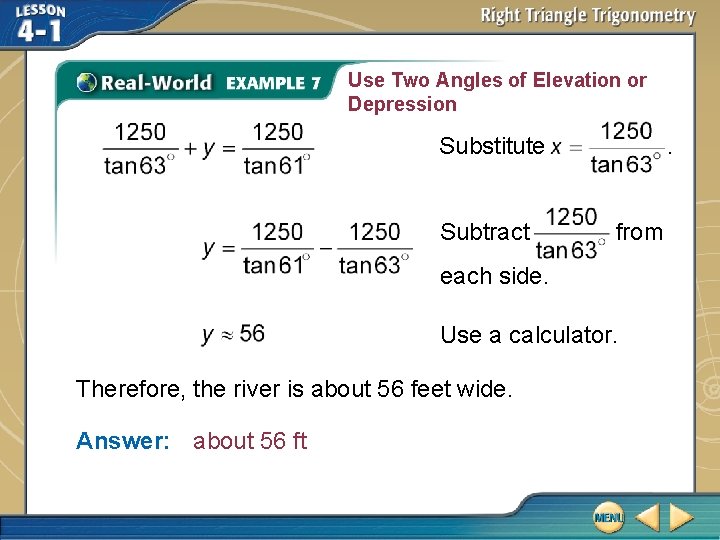 LESSON 4-1

Right Triangle Trigonometry

Real-World EXAMPLE 7 Use Two Angles of Elevation or Depression

$\frac{1250}{\tan 63^\circ} + y = \frac{1250}{\tan 61^\circ}$ Substitute $x = \frac{1250}{\tan 63^\circ}$.

$y = \frac{1250}{\tan 61^\circ} - \frac{1250}{\tan 63^\circ}$ Subtract $\frac{1250}{\tan 63^\circ}$ from each side.

$y \approx 56$ Use a calculator.

Therefore, the river is about 56 feet wide.

Answer: about 56 ft

MENU